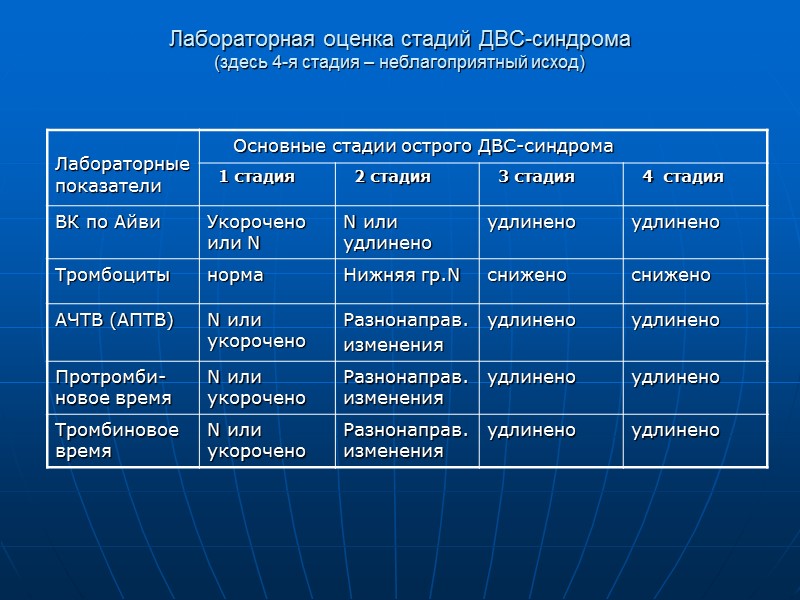 Лабораторная оценка стадий ДВС-синдрома
(здесь 4-я стадия – неблагоприятный исход)

| Лабораторные показатели | Основные стадии острого ДВС-синдрома | | | |
|---|---|---|---|---|
| | 1 стадия | 2 стадия | 3 стадия | 4 стадия |
| ВК по Айви | Укорочено или N | N или удлинено | удлинено | удлинено |
| Тромбоциты | норма | Нижняя гр.N | снижено | снижено |
| АЧТВ (АПТВ) | N или укорочено | Разнонаправ. изменения | удлинено | удлинено |
| Протромбиновое время | N или укорочено | Разнонаправ. изменения | удлинено | удлинено |
| Тромбиновое время | N или укорочено | Разнонаправ. изменения | удлинено | удлинено |